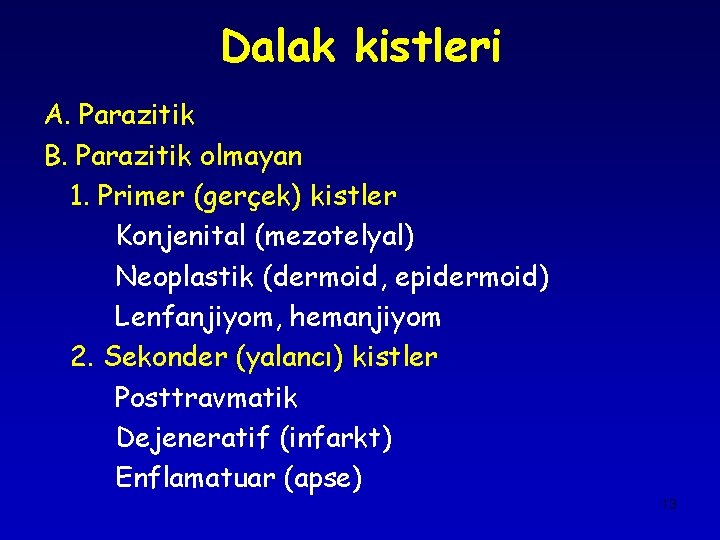 Dalak kistleri

A. Parazitik

B. Parazitik olmayan

1. Primer (gerçek) kistler

Konjenital (mezotelyal)

Neoplastik (dermoid, epidermoid)

Lenfanjiyom, hemanjiyom

2. Sekonder (yalancı) kistler

Posttravmatik

Dejeneratif (infarkt)

Enflamatuar (apse)

13